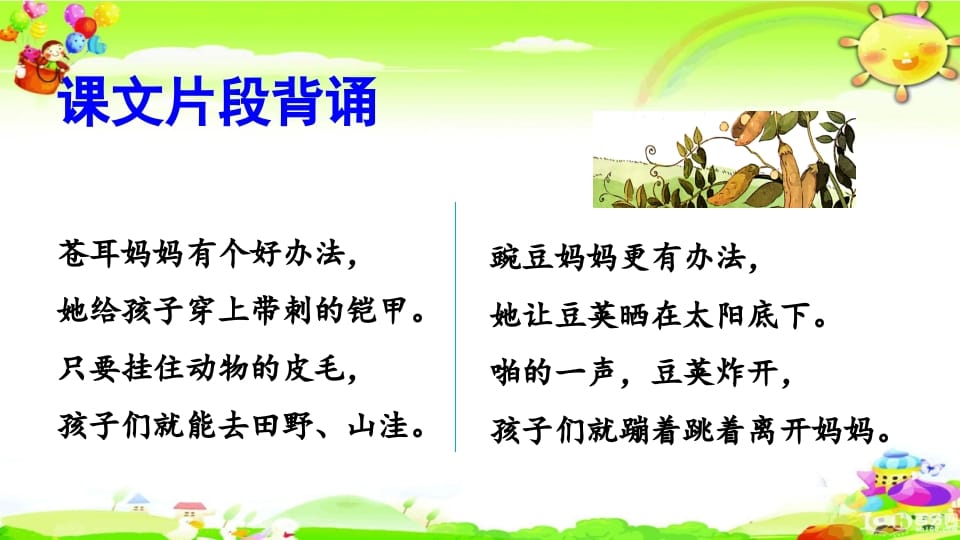 课文片段背诵

苍耳妈妈有个好办法，
她给孩子穿上带刺的铠甲。
只要挂住动物的皮毛，
孩子们就能去田野、山洼。

豌豆妈妈更有办法，
她让豆荚晒在太阳底下。
啪的一声，豆荚炸开，
孩子们就蹦着跳着离开妈妈。